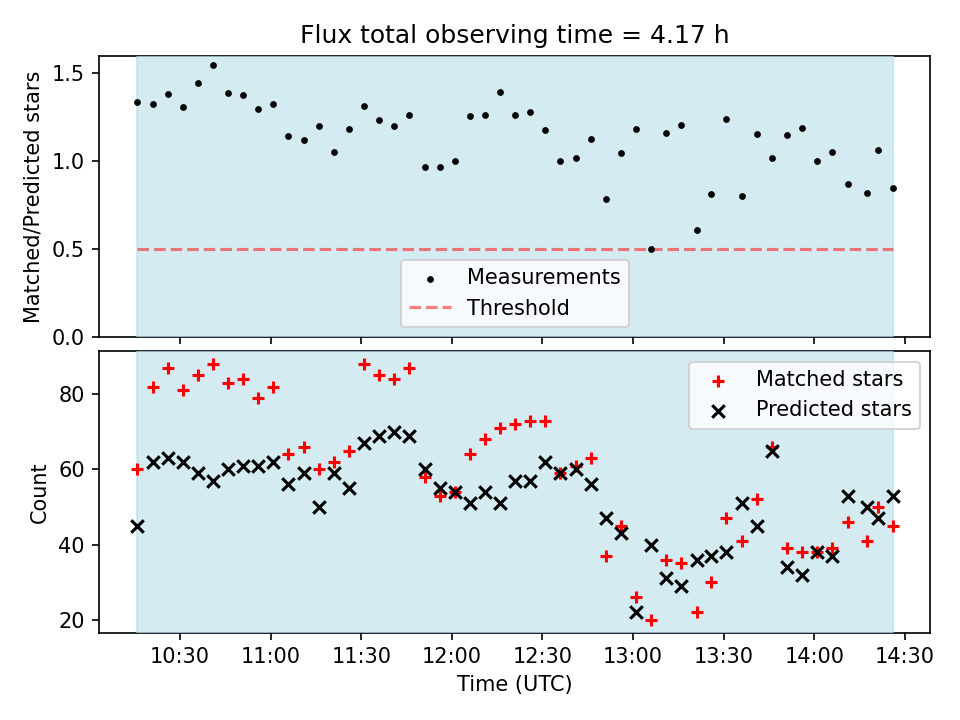 Flux total observing time = 4.17 h

Matched/Predicted stars

1.5
1.0
0.5
0.0

Measurements
Threshold

Count

80
60
40
20

Matched stars
Predicted stars

10:30
11:00
11:30
12:00
12:30
13:00
13:30
14:00
14:30

Time (UTC)